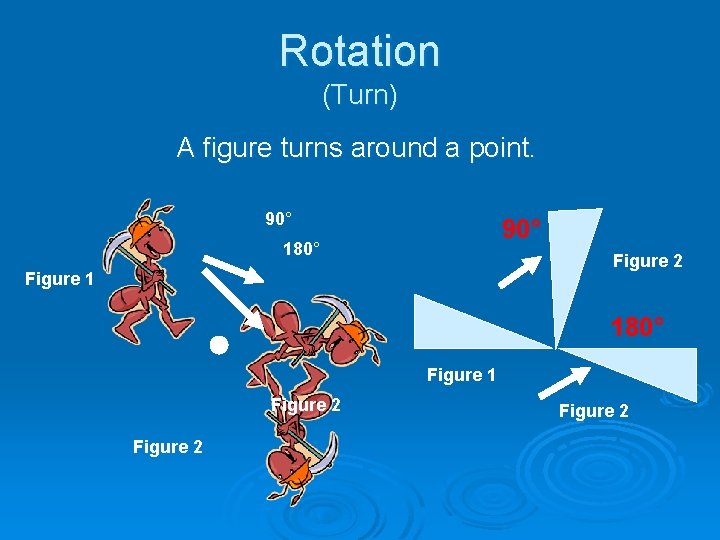 Rotation
(Turn)

A figure turns around a point.

90°

180°

Figure 1

Figure 2

Figure 2

90°

Figure 2

180°

Figure 1

Figure 2